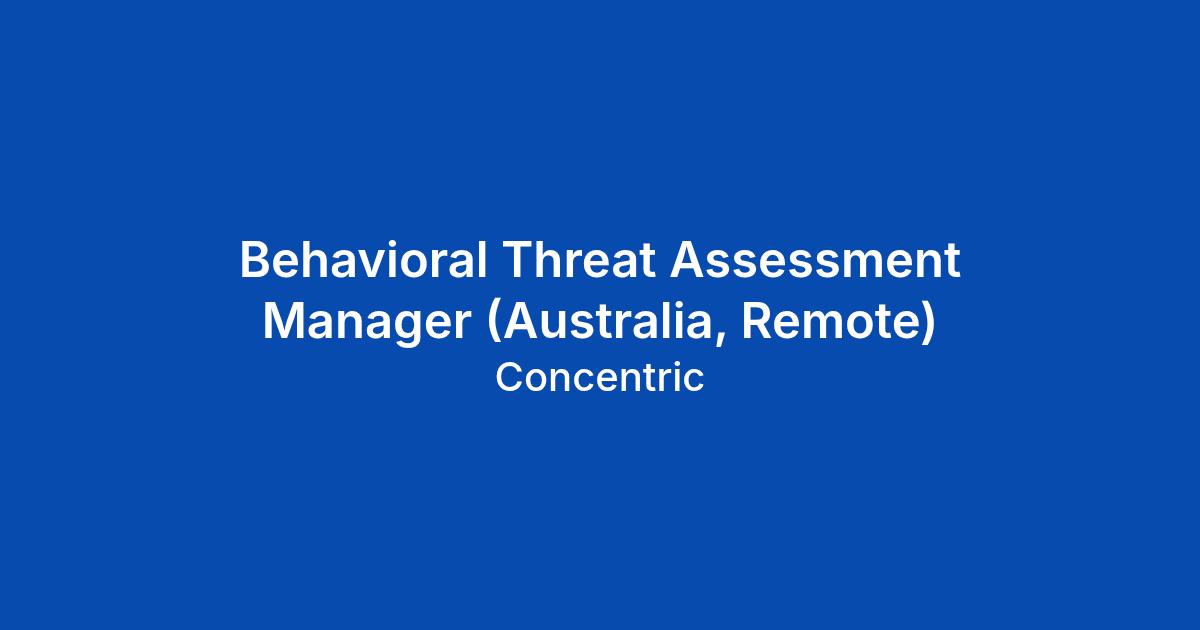 Behavioral Threat Assessment Manager (Australia, Remote)

Concentric